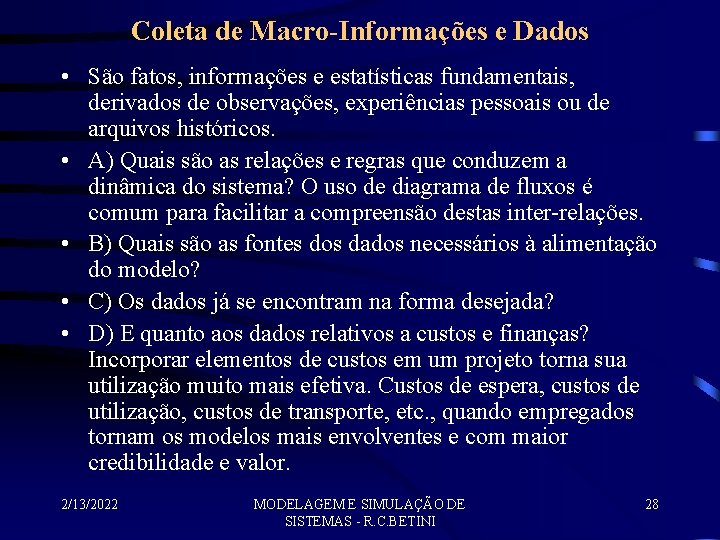 Coleta de Macro-Informações e Dados

• São fatos, informações e estatísticas fundamentais, derivados de observações, experiências pessoais ou de arquivos históricos.

• A) Quais são as relações e regras que conduzem a dinâmica do sistema? O uso de diagrama de fluxos é comum para facilitar a compreensão destas inter-relações.

• B) Quais são as fontes dos dados necessários à alimentação do modelo?

• C) Os dados já se encontram na forma desejada?

• D) E quanto aos dados relativos a custos e finanças? Incorporar elementos de custos em um projeto torna sua utilização muito mais efetiva. Custos de espera, custos de utilização, custos de transporte, etc., quando empregados tornam os modelos mais envolventes e com maior credibilidade e valor.

2/13/2022

MODELAGEM E SIMULAÇÃO DE SISTEMAS - R.C.BETINI

28